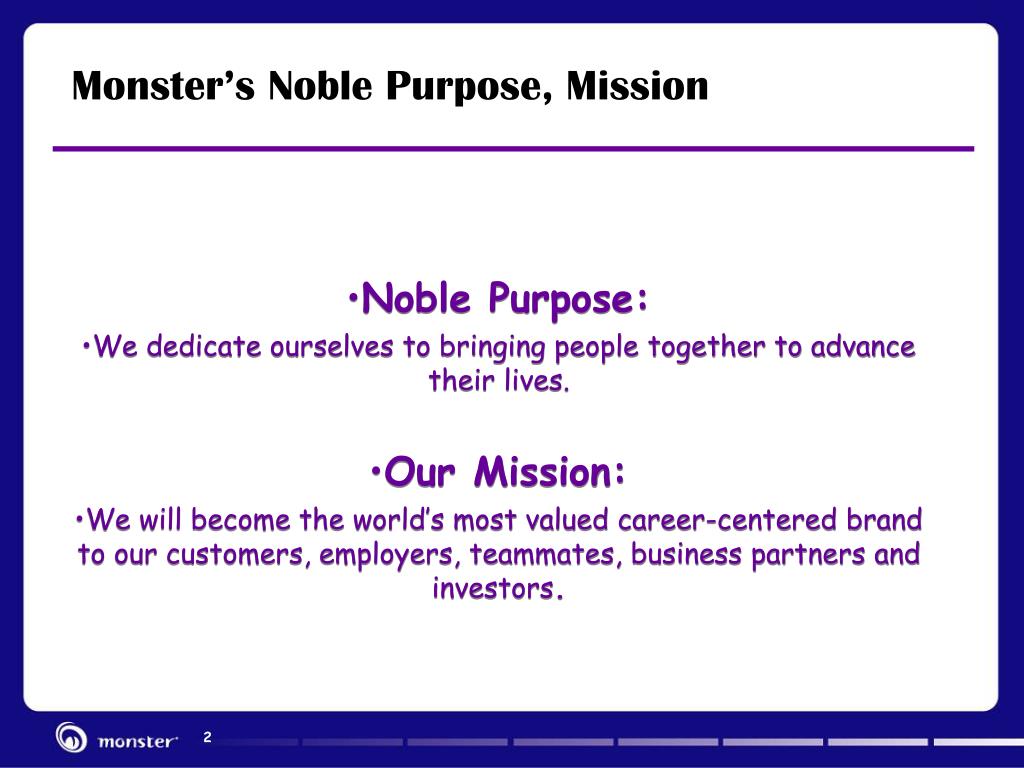 Monster's Noble Purpose, Mission

•Noble Purpose:

•We dedicate ourselves to bringing people together to advance their lives.

•Our Mission:

•We will become the world's most valued career-centered brand to our customers, employers, teammates, business partners and investors.

monster

2